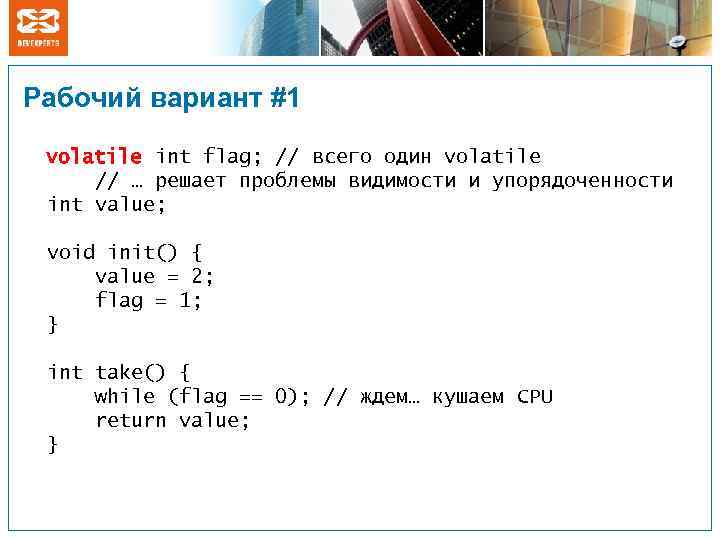 DEVEXPERTS

Рабочий вариант #1

volatile int flag; // всего один volatile
    // … решает проблемы видимости и упорядоченности
int value;

void init() {
    value = 2;
    flag = 1;
}

int take() {
    while (flag == 0); // ждем… кушаем CPU
    return value;
}